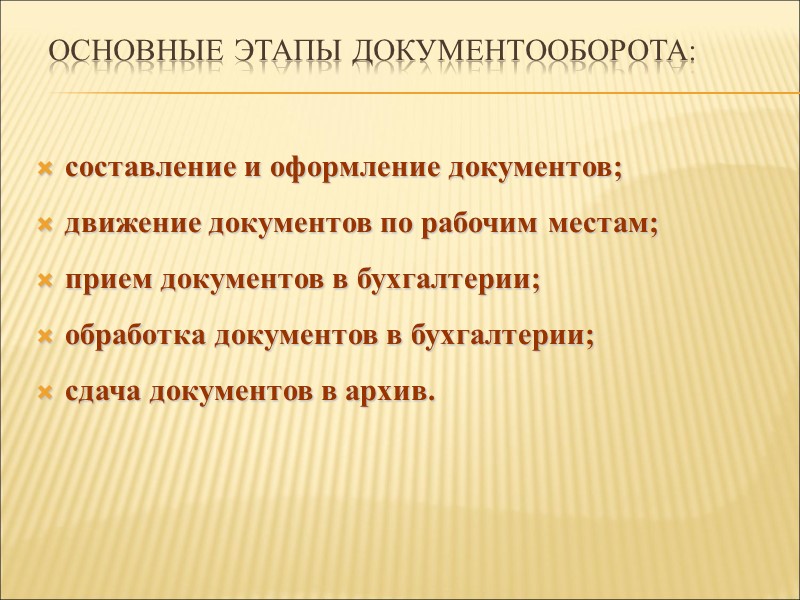 ОСНОВНЫЕ ЭТАПЫ ДОКУМЕНТООБОРОТА:

составление и оформление документов;

движение документов по рабочим местам;

прием документов в бухгалтерии;

обработка документов в бухгалтерии;

сдача документов в архив.